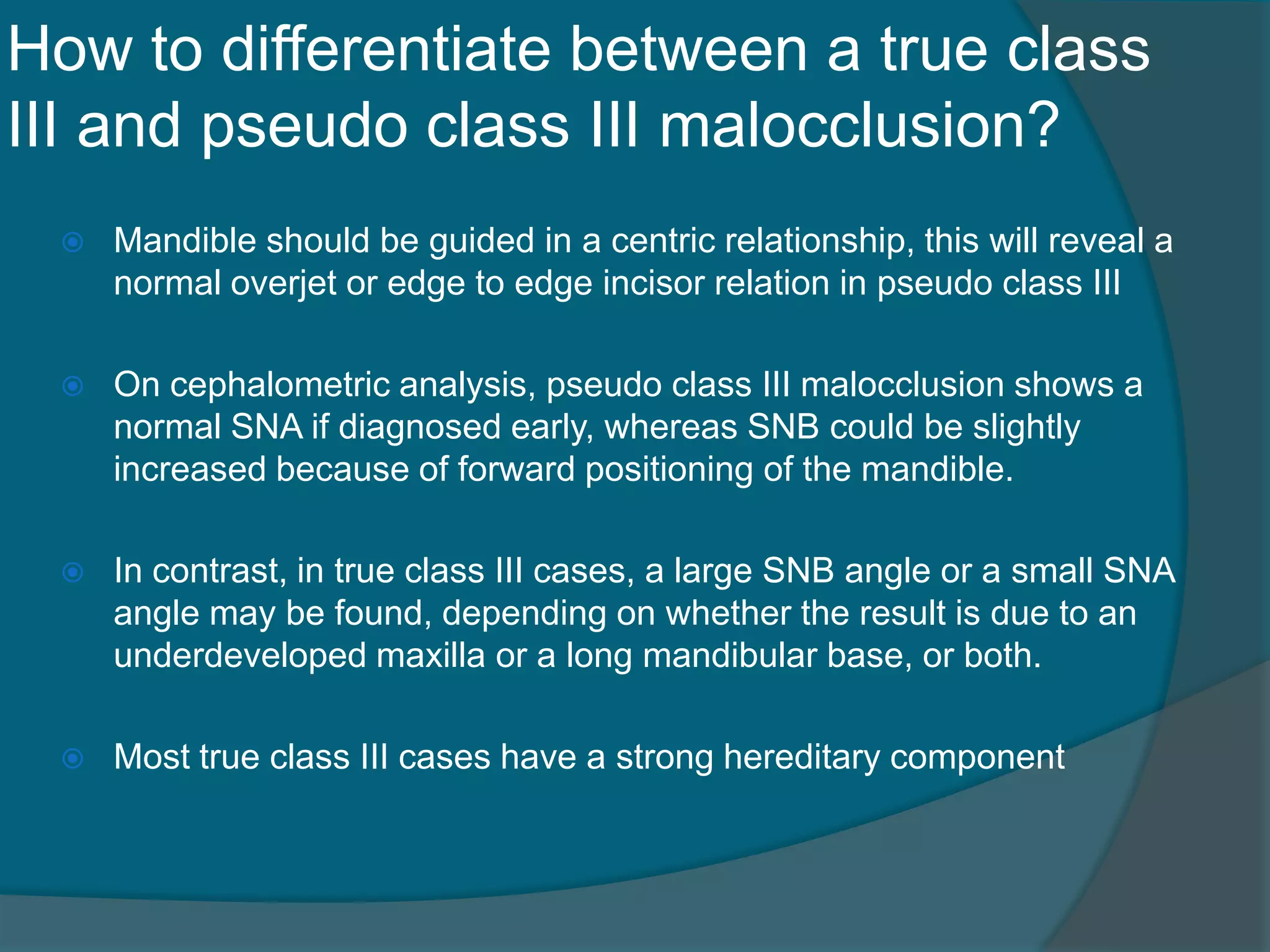 How to differentiate between a true class III and pseudo class III malocclusion?

Mandible should be guided in a centric relationship, this will reveal a normal overjet or edge to edge incisor relation in pseudo class III

On cephalometric analysis, pseudo class III malocclusion shows a normal SNA if diagnosed early, whereas SNB could be slightly increased because of forward positioning of the mandible.

In contrast, in true class III cases, a large SNB angle or a small SNA angle may be found, depending on whether the result is due to an underdeveloped maxilla or a long mandibular base, or both.

Most true class III cases have a strong hereditary component